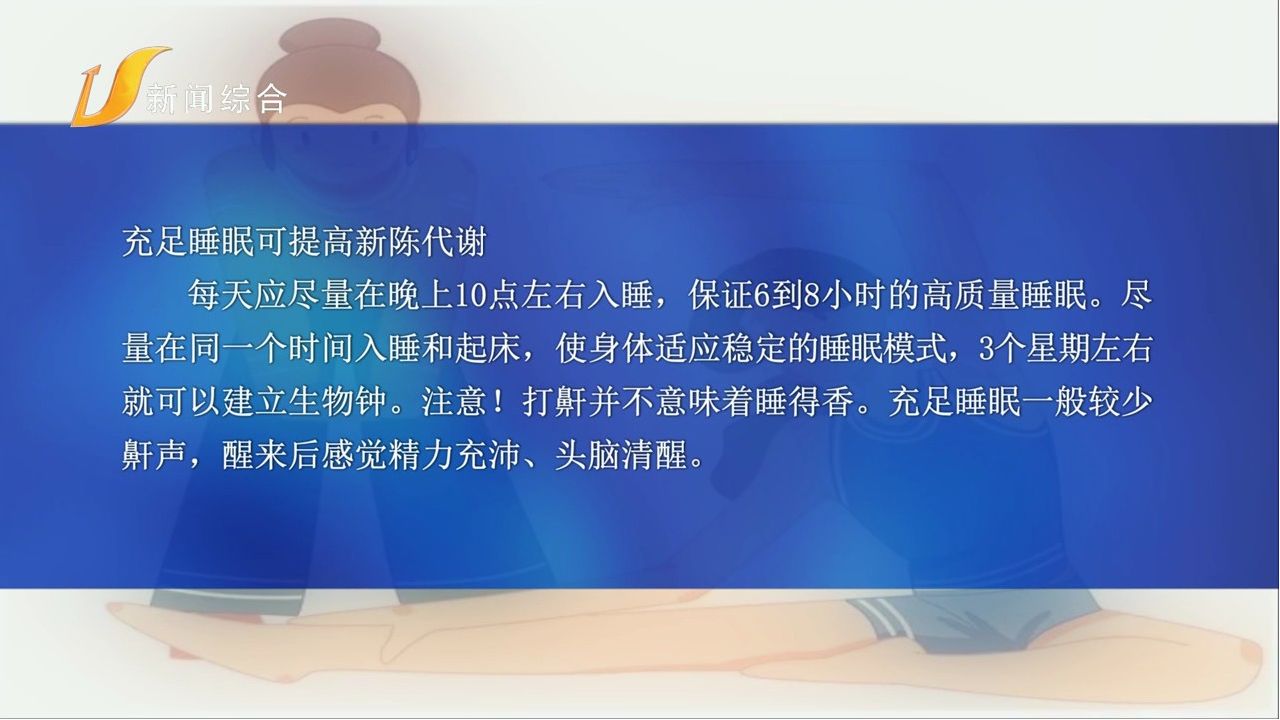 新闻综合

充足睡眠可提高新陈代谢

每天应尽量在晚上10点左右入睡，保证6到8小时的高质量睡眠。尽量在同一个时间入睡和起床，使身体适应稳定的睡眠模式，3个星期左右就可以建立生物钟。注意！打鼾并不意味着睡得香。充足睡眠一般较少鼾声，醒来后感觉精力充沛、头脑清醒。